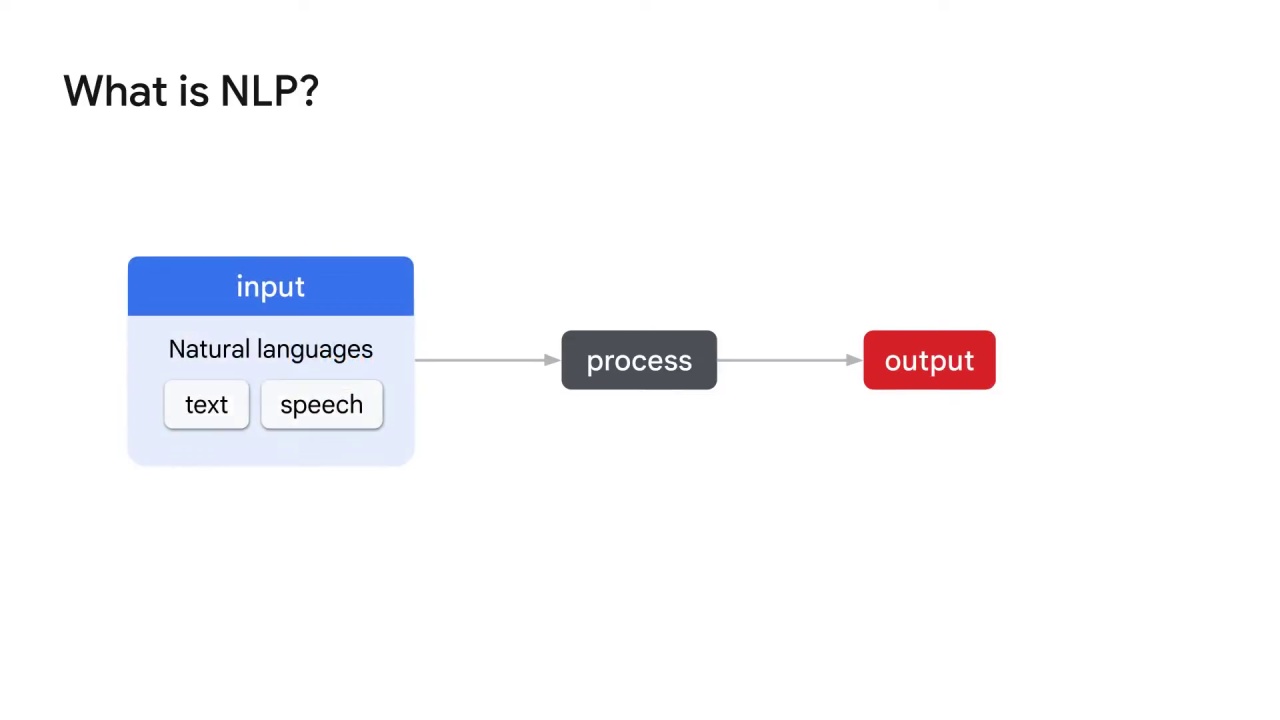 What is NLP?

input

Natural languages

text

speech

process

output